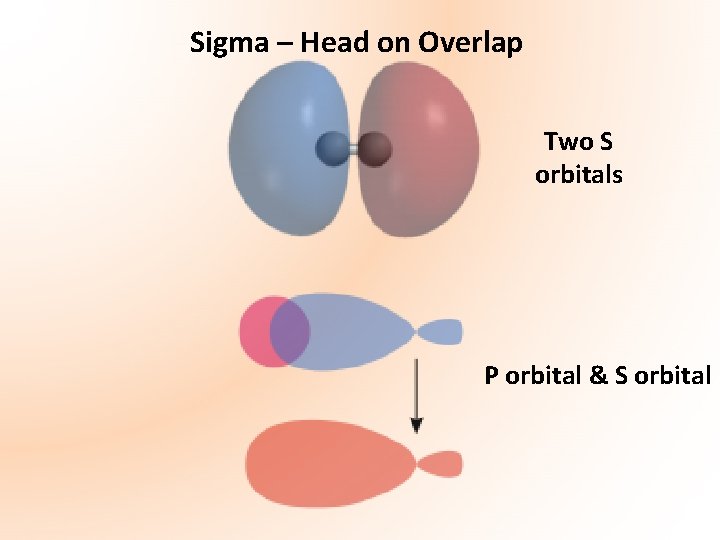 Sigma – Head on Overlap

Two S orbitals

P orbital & S orbital